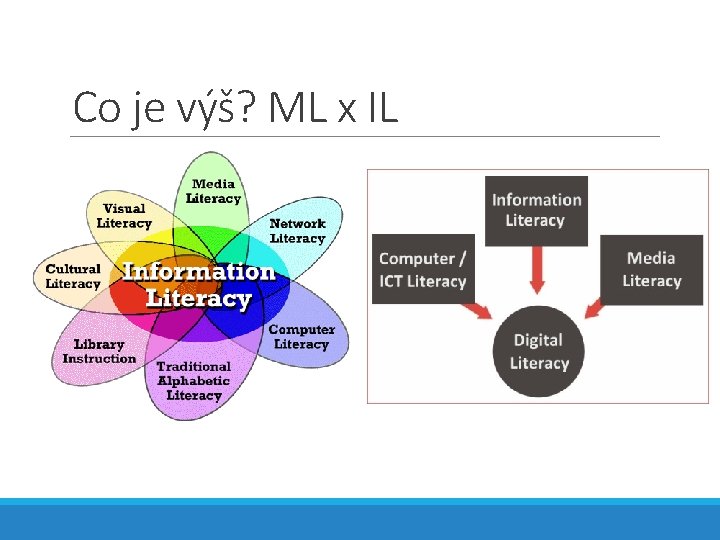 Co je výš? ML x IL

Media Literacy

Visual Literacy

Network Literacy

Cultural Literacy

Information Literacy

Computer Literacy

Library Instruction

Traditional Alphabetic Literacy

Information Literacy

Computer / ICT Literacy

Media Literacy

Digital Literacy